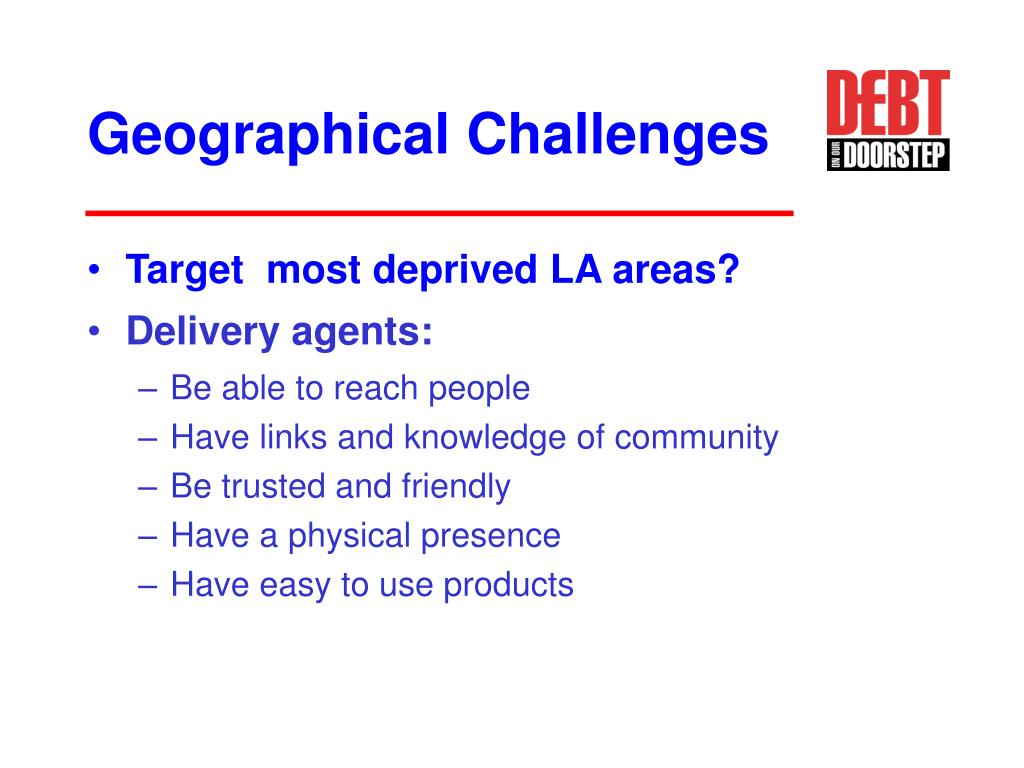 Geographical Challenges

DEBT ON OUR DOORSTEP

• Target most deprived LA areas?
• Delivery agents:
 – Be able to reach people
 – Have links and knowledge of community
 – Be trusted and friendly
 – Have a physical presence
 – Have easy to use products